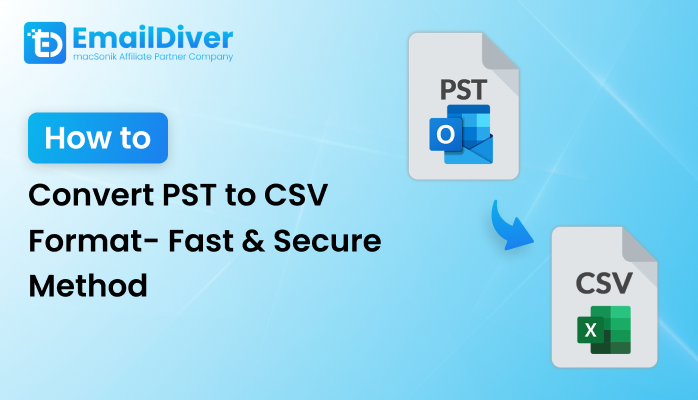 EmailDiver
macSonik Affiliate Partner Company

How to

Convert PST to CSV Format- Fast & Secure Method

PST

O

CSV

X